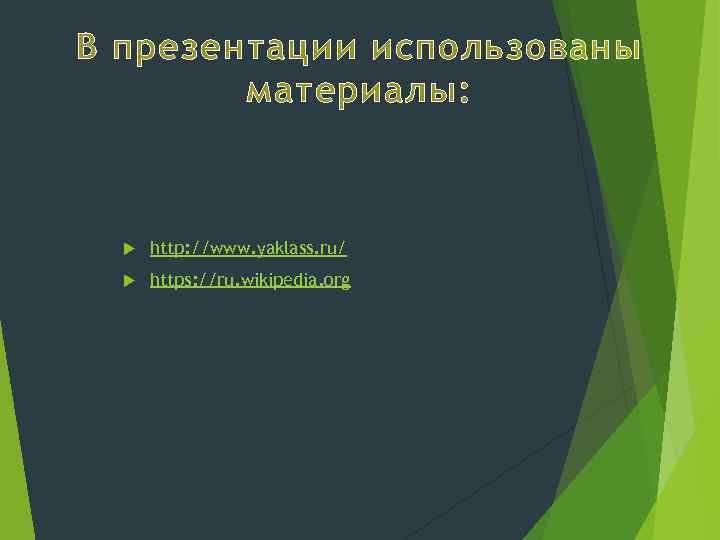 В презентации использованы материалы:

http://www.yaklass.ru/
https://ru.wikipedia.org